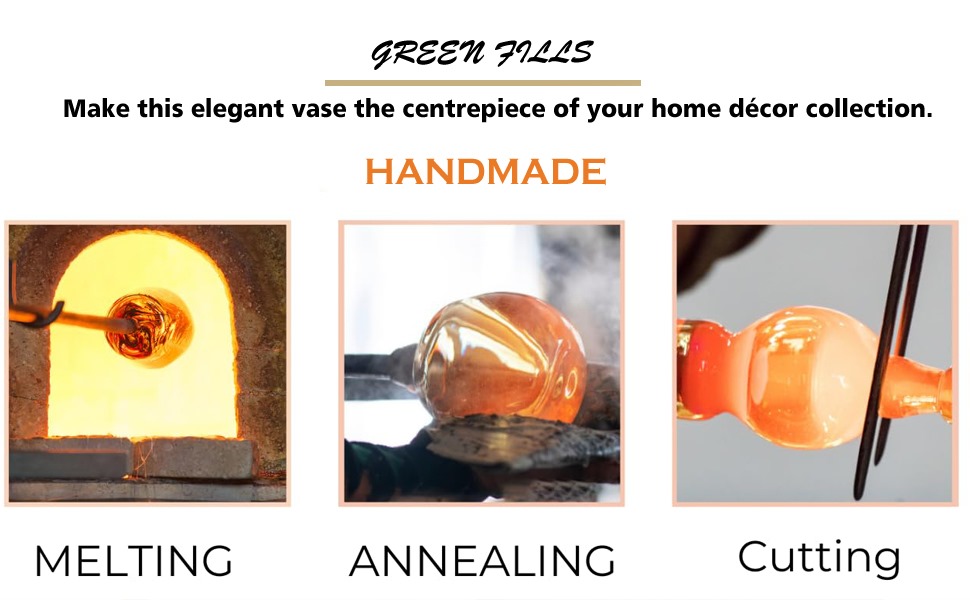 GREEN FILLS

Make this elegant vase the centrepiece of your home décor collection.

HANDMADE

MELTING

ANNEALING

Cutting